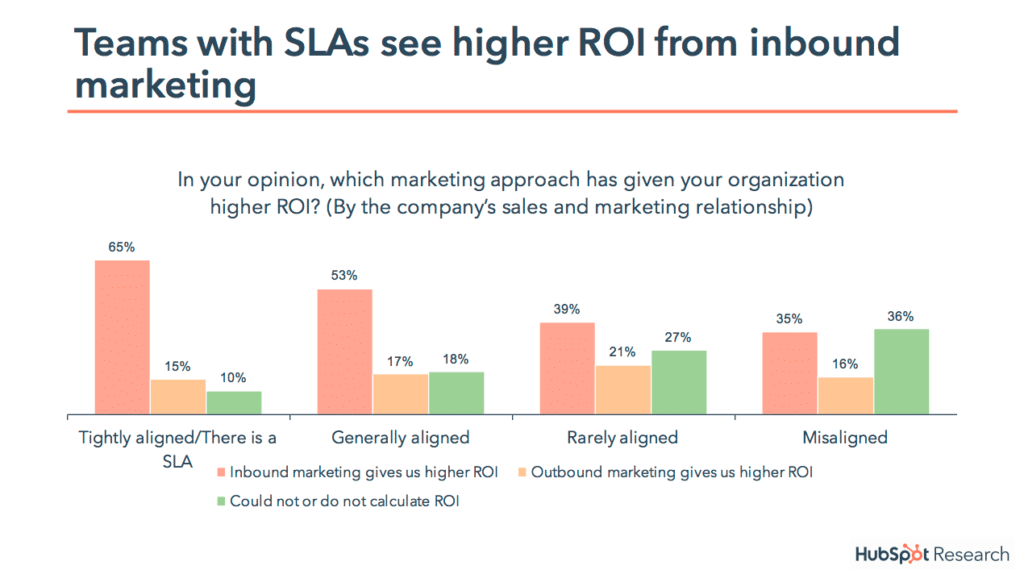 Teams with SLAs see higher ROI from inbound marketing

In your opinion, which marketing approach has given your organization higher ROI? (By the company's sales and marketing relationship)

65%
15%
10%
53%
17%
18%
39%
21%
27%
35%
16%
36%

Tightly aligned/There is a SLA
Generally aligned
Rarely aligned
Misaligned

Inbound marketing gives us higher ROI
Outbound marketing gives us higher ROI
Could not or do not calculate ROI

HubSpot Research